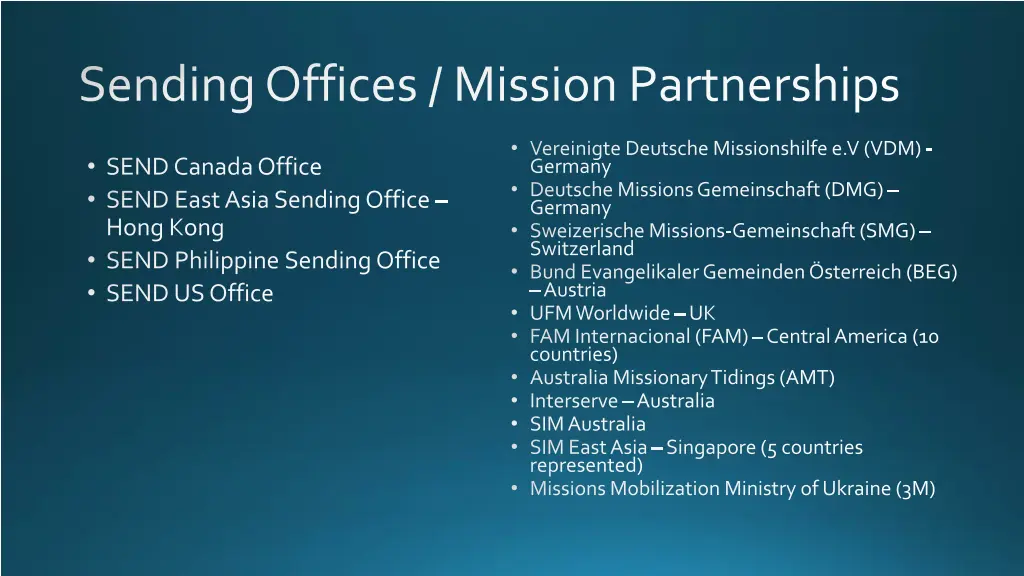 Sending Offices / Mission Partnerships

• SEND Canada Office
• SEND East Asia Sending Office – Hong Kong
• SEND Philippine Sending Office
• SEND US Office

• Vereinigte Deutsche Missionshilfe e.V (VDM) - Germany
• Deutsche Missions Gemeinschaft (DMG) – Germany
• Sweizerische Missions-Gemeinschaft (SMG) – Switzerland
• Bund Evangelikaler Gemeinden Österreich (BEG) – Austria
• UFM Worldwide – UK
• FAM Internacional (FAM) – Central America (10 countries)
• Australia Missionary Tidings (AMT)
• Interserve – Australia
• SIM Australia
• SIM East Asia – Singapore (5 countries represented)
• Missions Mobilization Ministry of Ukraine (3M)